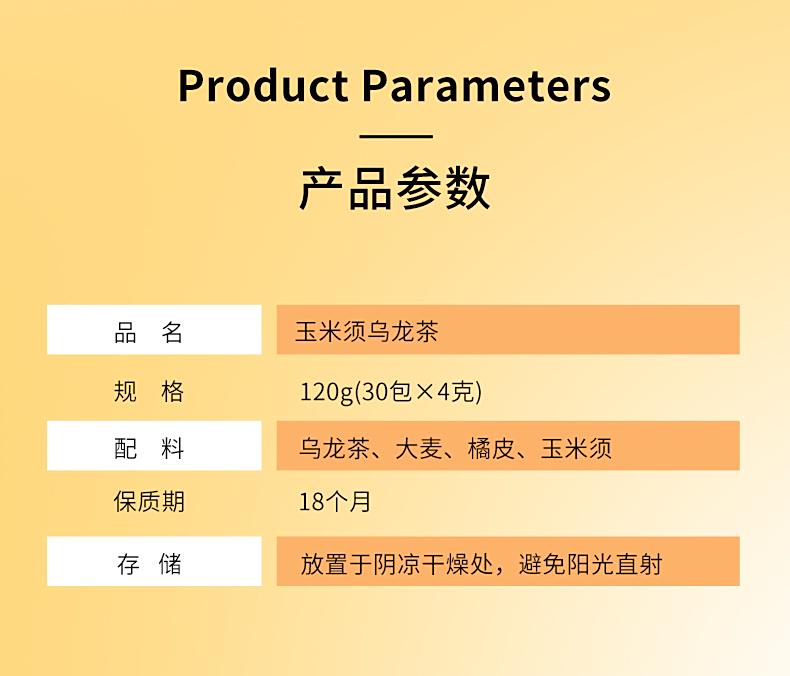 Product Parameters

产品参数

| 品 名 | 玉米须乌龙茶 |
|---|---|
| 规 格 | 120g(30包×4克) |
| 配 料 | 乌龙茶、大麦、橘皮、玉米须 |
| 保质期 | 18个月 |
| 存 储 | 放置于阴凉干燥处，避免阳光直射 |